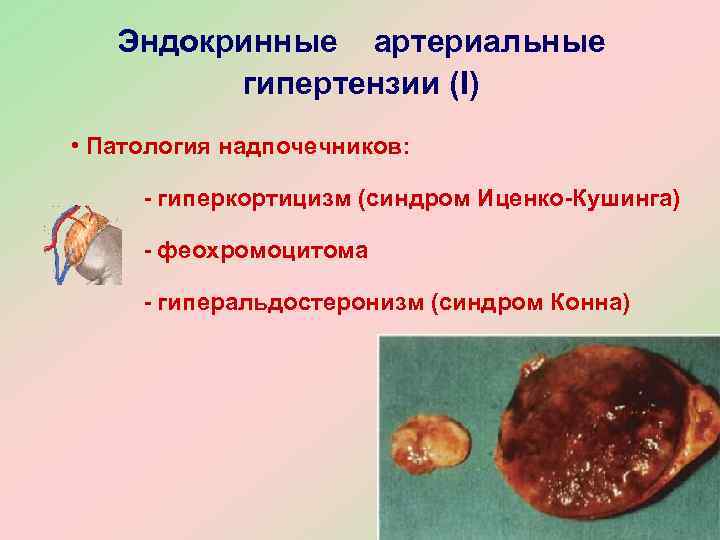 Эндокринные артериальные гипертензии (I)

• Патология надпочечников:

- гиперкортицизм (синдром Иценко-Кушинга)

- феохромоцитома

- гиперальдостеронизм (синдром Конна)